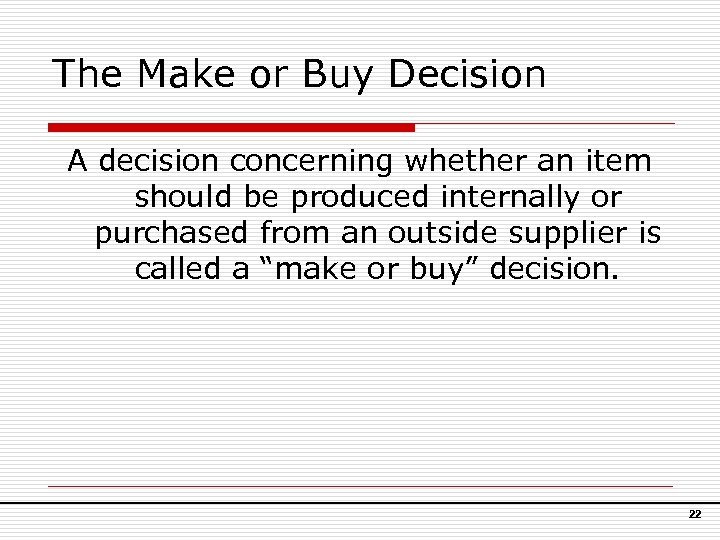 The Make or Buy Decision

A decision concerning whether an item should be produced internally or purchased from an outside supplier is called a “make or buy” decision.

22